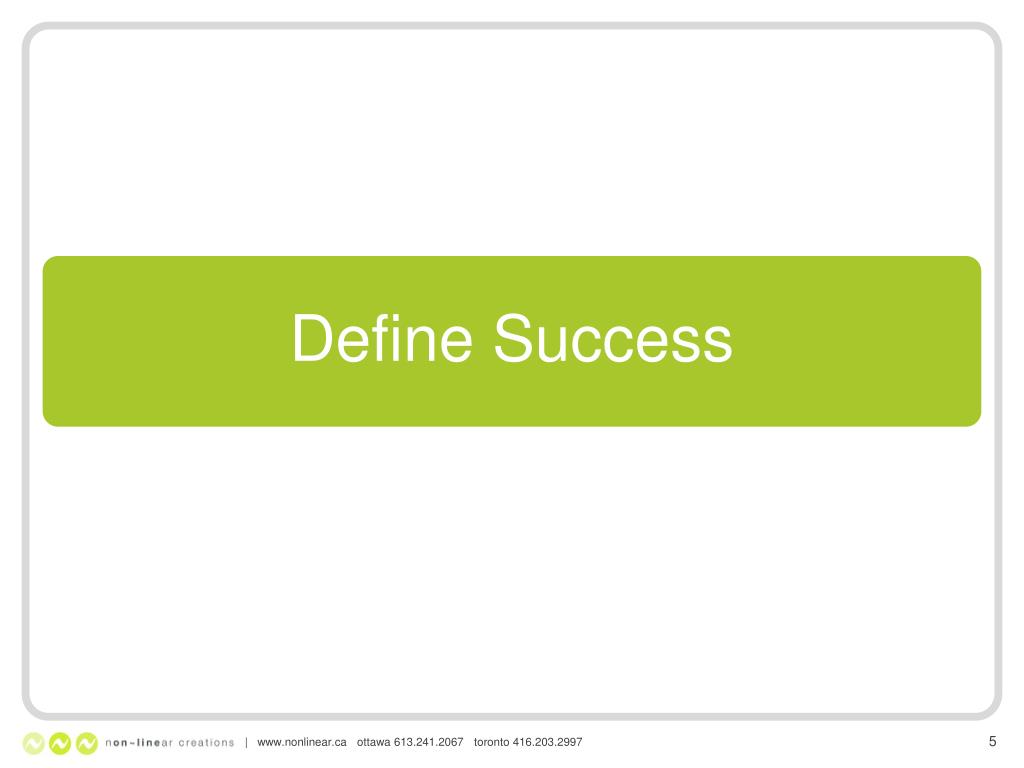 Define Success

non~linear creations | www.nonlinear.ca ottawa 613.241.2067 toronto 416.203.2997

5